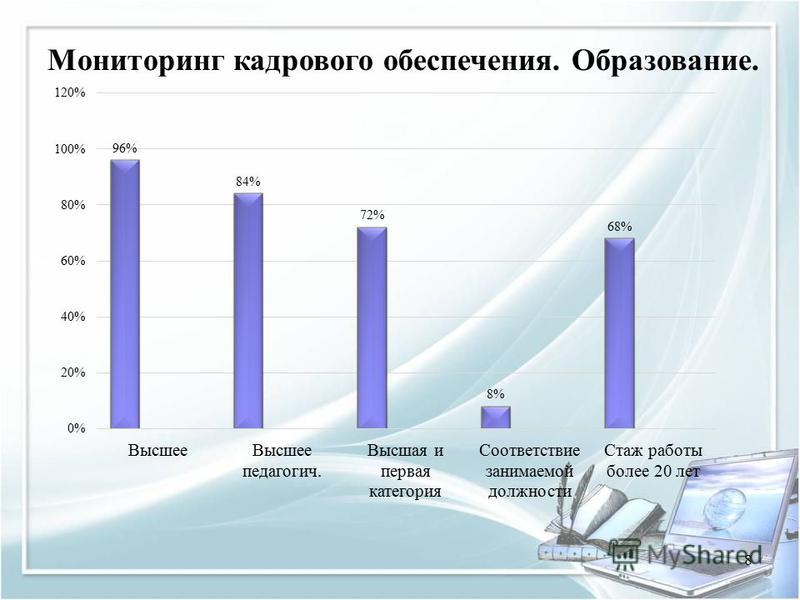 Мониторинг кадрового обеспечения. Образование.

120%
100%
80%
60%
40%
20%
0%

96%
84%
72%
8%
68%

Высшее
Высшее педагогич.
Высшая и первая категория
Соответствие занимаемой должности
Стаж работы более 20 лет

MyShared
8